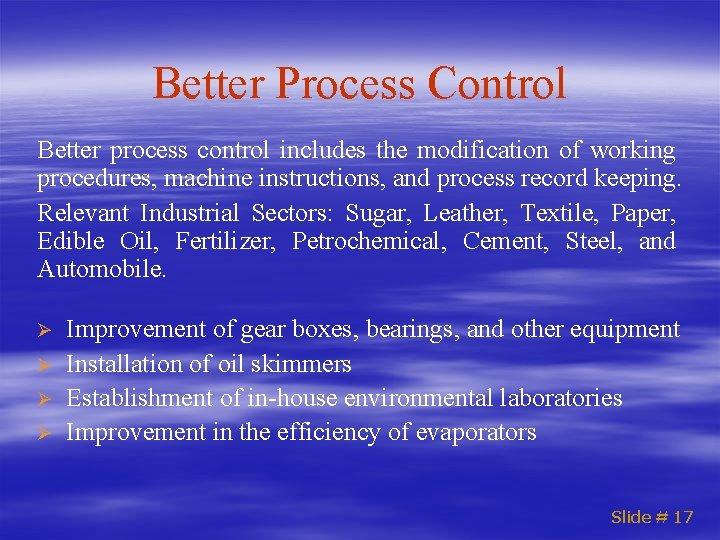 Better Process Control

Better process control includes the modification of working procedures, machine instructions, and process record keeping.

Relevant Industrial Sectors: Sugar, Leather, Textile, Paper, Edible Oil, Fertilizer, Petrochemical, Cement, Steel, and Automobile.

➢ Improvement of gear boxes, bearings, and other equipment
➢ Installation of oil skimmers
➢ Establishment of in-house environmental laboratories
➢ Improvement in the efficiency of evaporators

Slide # 17